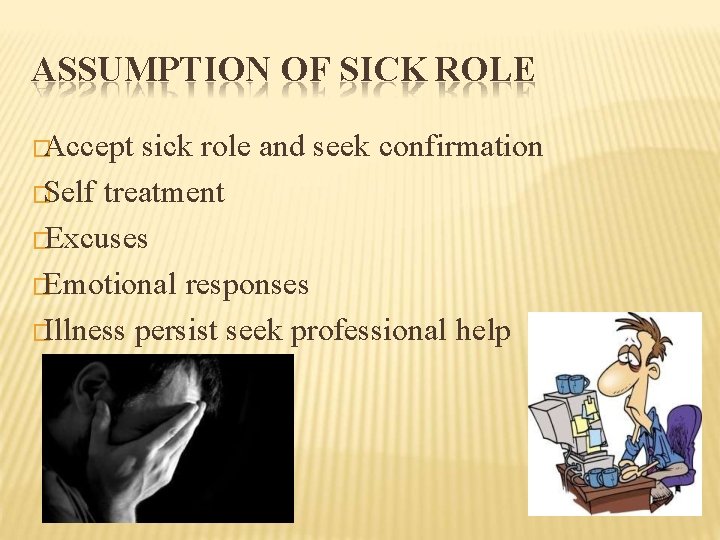 ASSUMPTION OF SICK ROLE

Accept sick role and seek confirmation
Self treatment
Excuses
Emotional responses
Illness persist seek professional help